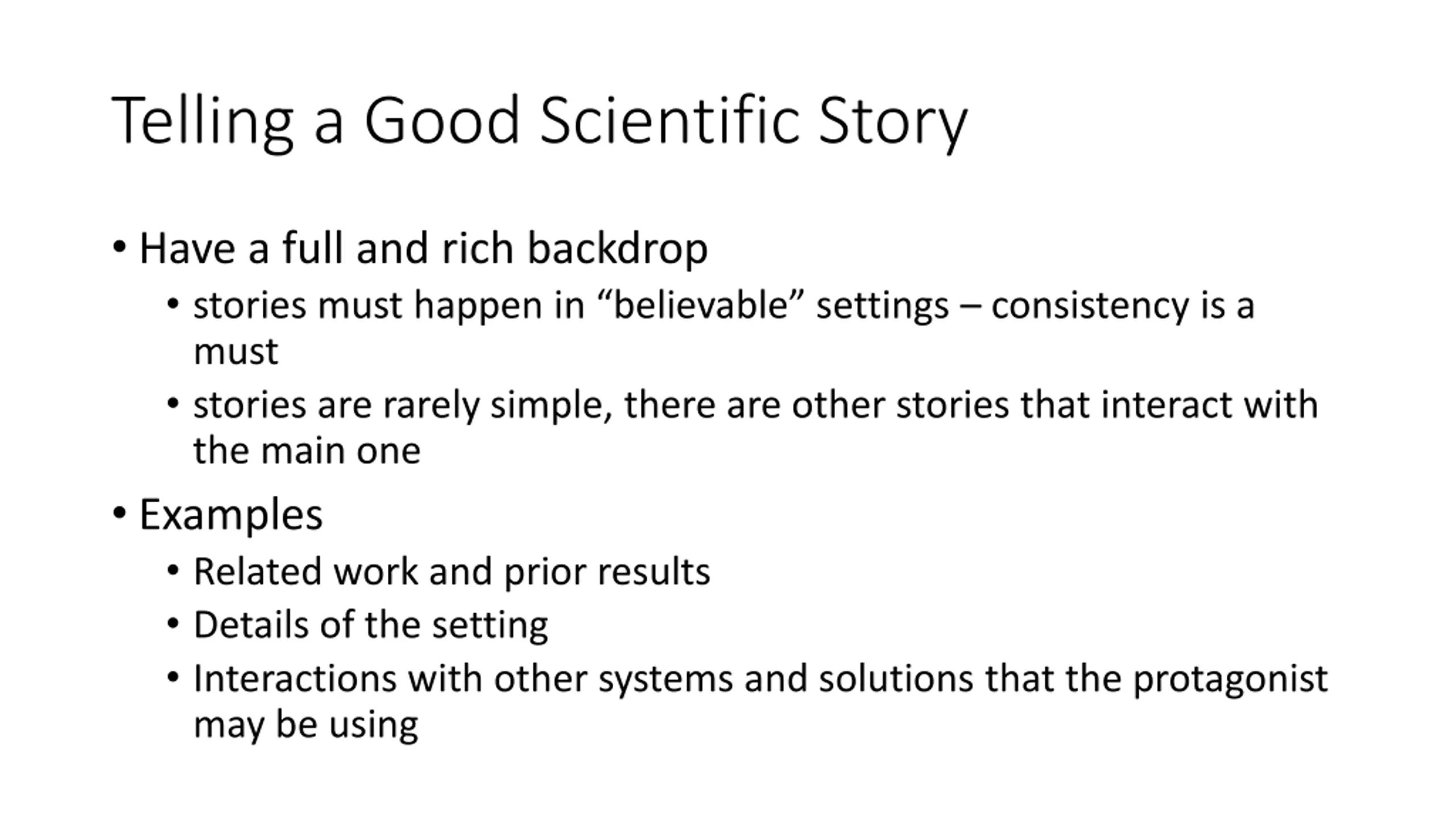 Telling a Good Scientific Story

• Have a full and rich backdrop
  • stories must happen in “believable” settings – consistency is a must
  • stories are rarely simple, there are other stories that interact with the main one
• Examples
  • Related work and prior results
  • Details of the setting
  • Interactions with other systems and solutions that the protagonist may be using